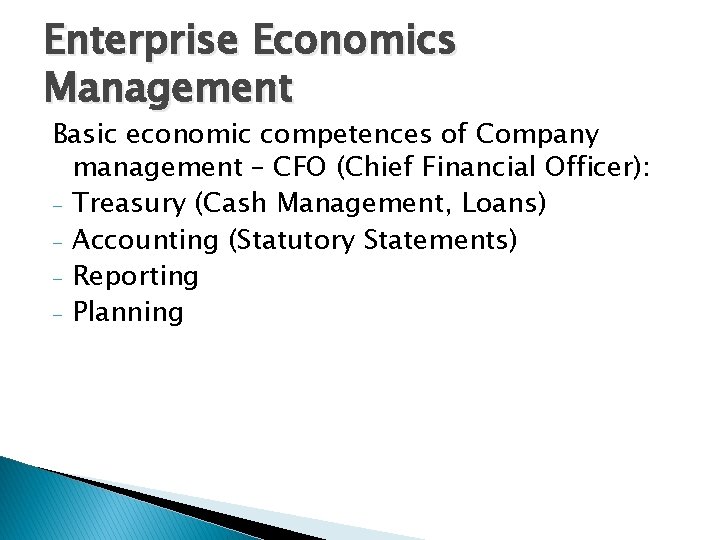 Enterprise Economics Management

Basic economic competences of Company management – CFO (Chief Financial Officer):
- Treasury (Cash Management, Loans)
- Accounting (Statutory Statements)
- Reporting
- Planning